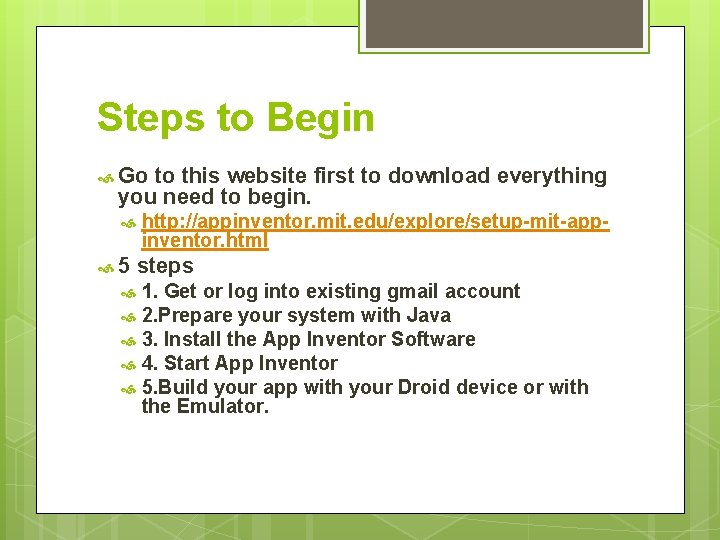 Steps to Begin

Go to this website first to download everything you need to begin.

http://appinventor.mit.edu/explore/setup-mit-app-inventor.html

5 steps

1. Get or log into existing gmail account

2.Prepare your system with Java

3. Install the App Inventor Software

4. Start App Inventor

5.Build your app with your Droid device or with the Emulator.